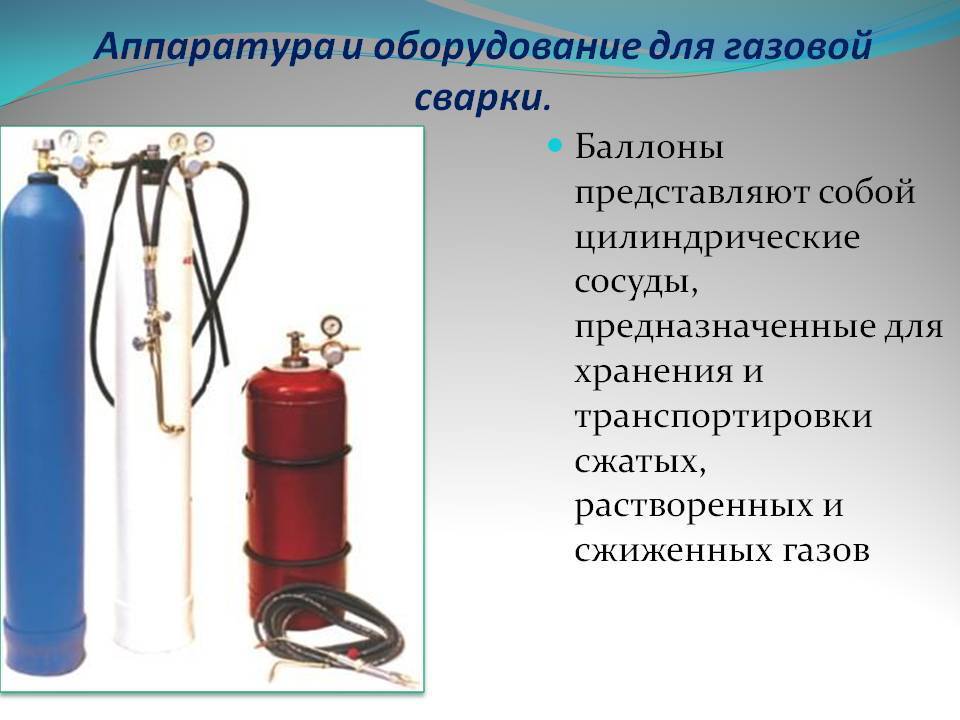 Аппаратура и оборудование для газовой сварки.

Баллоны представляют собой цилиндрические сосуды, предназначенные для хранения и транспортировки сжатых, растворенных и сжиженных газов